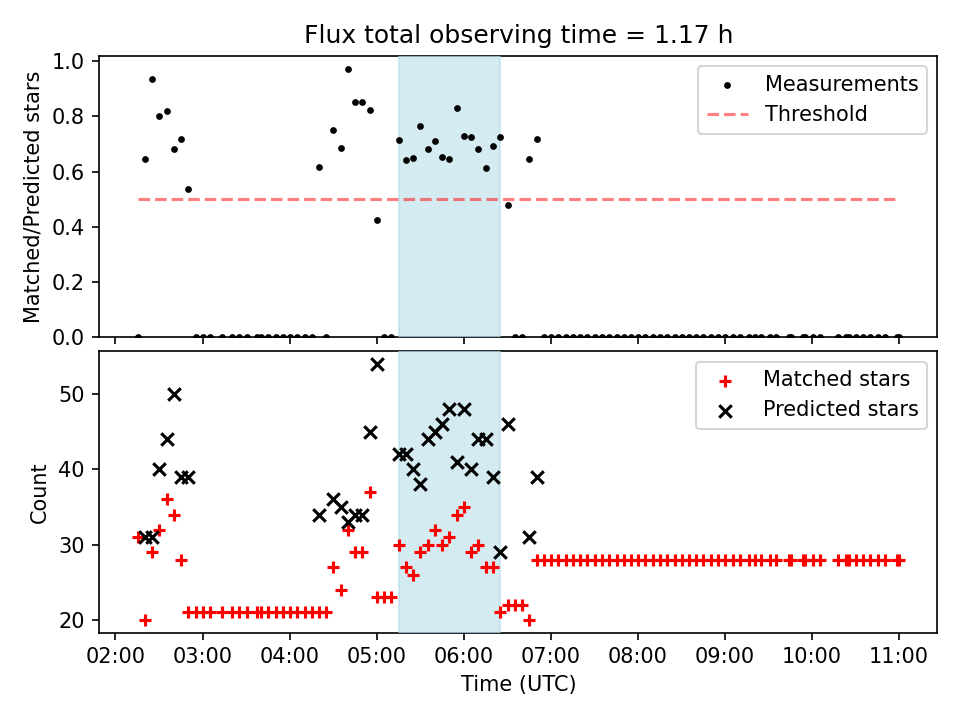 Flux total observing time = 1.17 h

Matched/Predicted stars

1.0
0.8
0.6
0.4
0.2
0.0

Measurements
Threshold

Count

50
40
30
20

Matched stars
Predicted stars

02:00 03:00 04:00 05:00 06:00 07:00 08:00 09:00 10:00 11:00

Time (UTC)